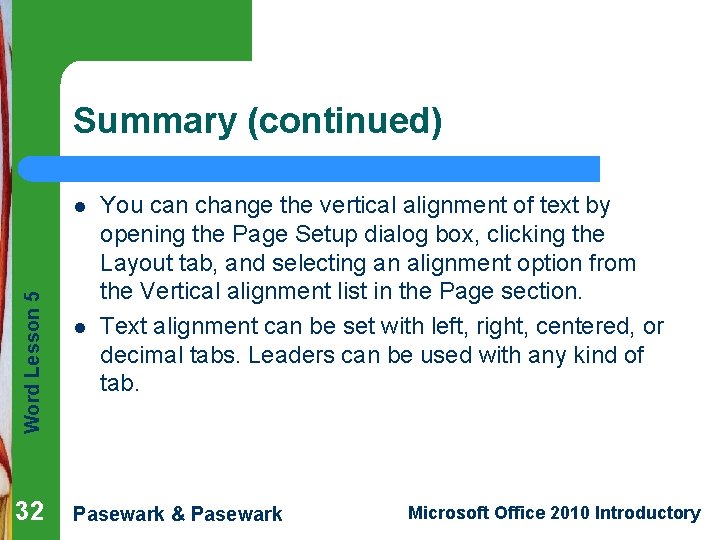 Summary (continued)

- You can change the vertical alignment of text by opening the Page Setup dialog box, clicking the Layout tab, and selecting an alignment option from the Vertical alignment list in the Page section.
- Text alignment can be set with left, right, centered, or decimal tabs. Leaders can be used with any kind of tab.

Word Lesson 5

32 Pasewark & Pasewark Microsoft Office 2010 Introductory